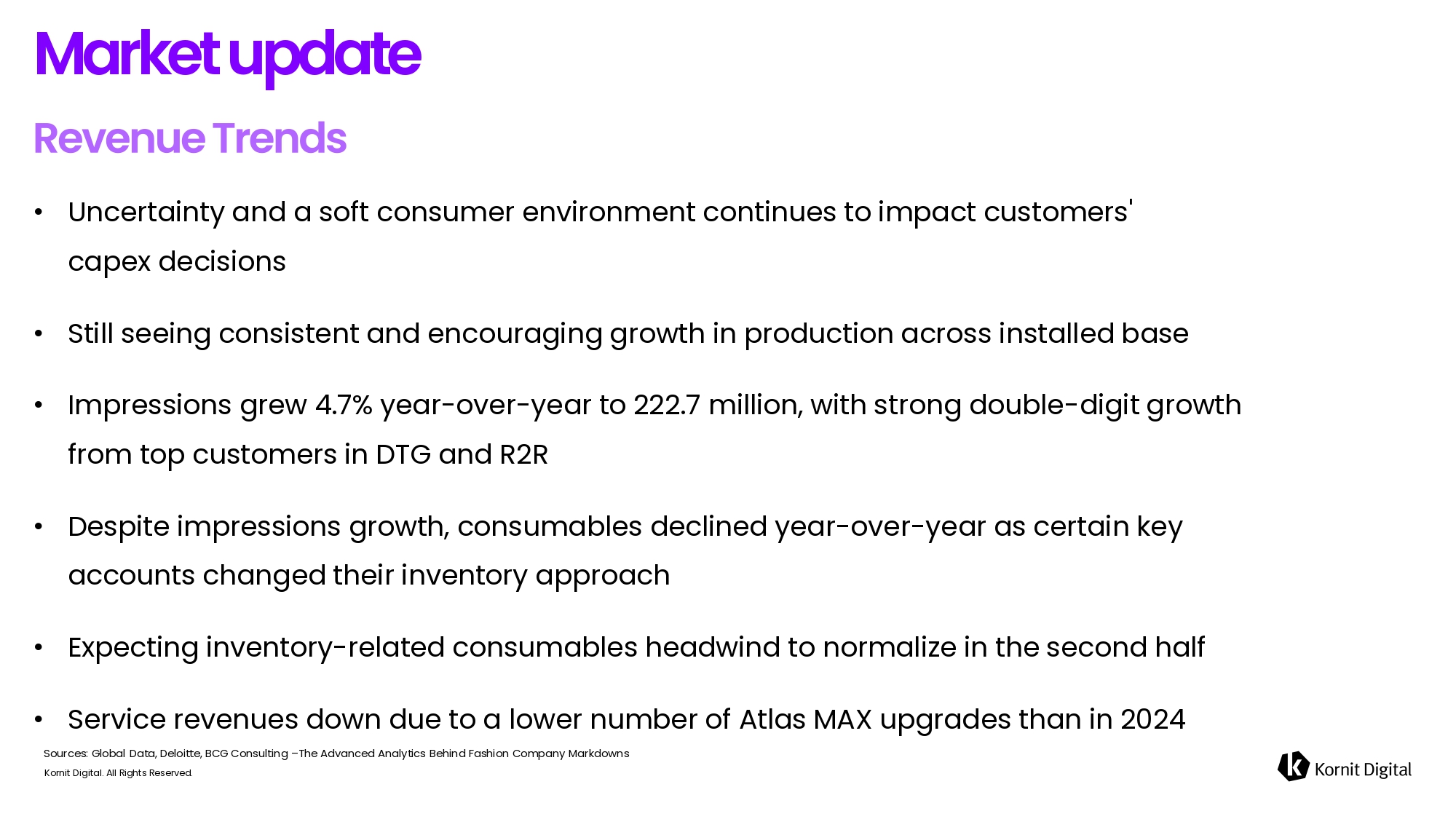 Market update

Revenue Trends

• Uncertainty and a soft consumer environment continues to impact customers' capex decisions

• Still seeing consistent and encouraging growth in production across installed base

• Impressions grew 4.7% year-over-year to 222.7 million, with strong double-digit growth from top customers in DTG and R2R

• Despite impressions growth, consumables declined year-over-year as certain key accounts changed their inventory approach

• Expecting inventory-related consumables headwind to normalize in the second half

• Service revenues down due to a lower number of Atlas MAX upgrades than in 2024

Sources: Global Data, Deloitte, BCG Consulting –The Advanced Analytics Behind Fashion Company Markdowns

Kornit Digital. All Rights Reserved.

Kornit Digital